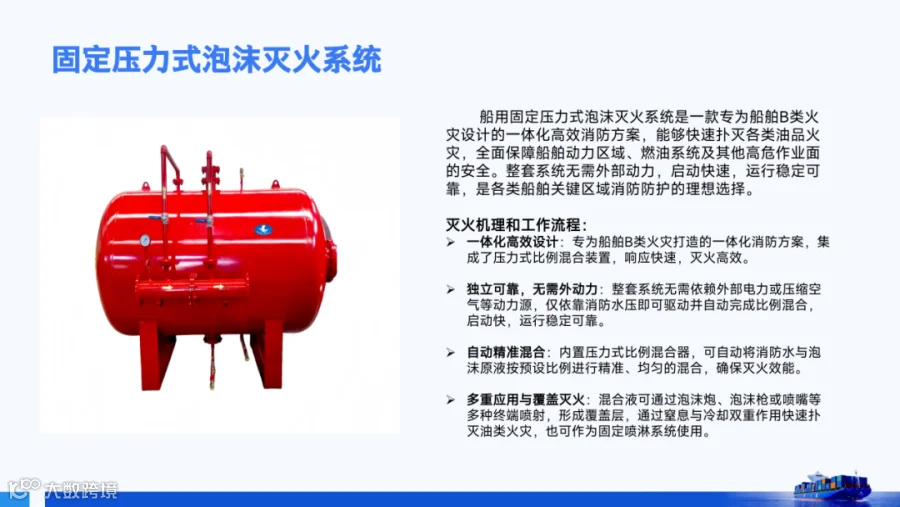 固定压力式泡沫灭火系统

船用固定压力式泡沫灭火系统是一款专为船舶B类火灾设计的一体化高效消防方案，能够快速扑灭各类油品火灾，全面保障船舶动力区域、燃油系统及其他高危作业面的安全。整套系统无需外部动力，启动快速，运行稳定可靠，是各类船舶关键区域消防防护的理想选择。

灭火机理和工作流程：

➢ 一体化高效设计：专为船舶B类火灾打造的一体化消防方案，集成了压力式比例混合装置，响应快速，灭火高效。

➢ 独立可靠，无需外动力：整套系统无需依赖外部电力或压缩空气等动力源，仅依靠消防水压即可驱动并自动完成比例混合，启动快，运行稳定可靠。

➢ 自动精准混合：内置压力式比例混合器，可自动将消防水与泡沫原液按预设比例进行精准、均匀的混合，确保灭火效能。

➢ 多重应用与覆盖灭火：混合液可通过泡沫炮、泡沫枪或喷嘴等多种终端喷射，形成覆盖层，通过窒息与冷却双重作用快速扑灭油类火灾，也可作为固定喷淋系统使用。

大数跨境